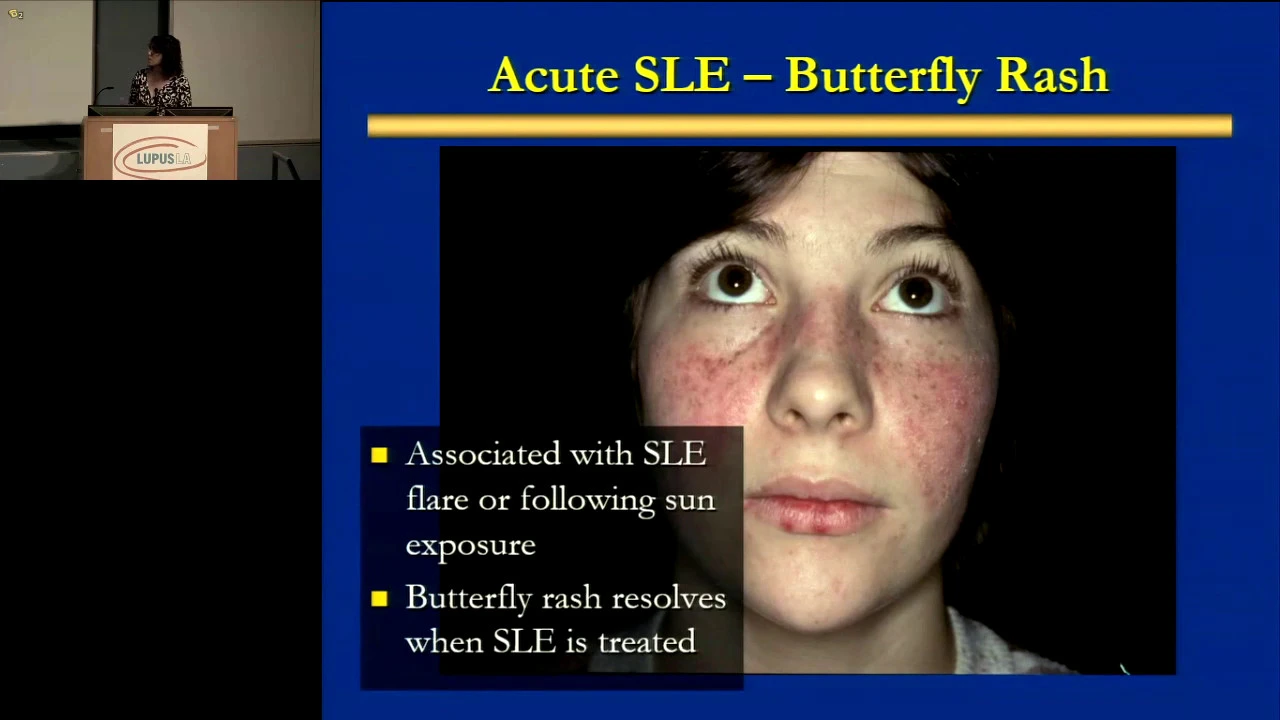 LUPUS LA

Acute SLE – Butterfly Rash

- Associated with SLE flare or following sun exposure
- Butterfly rash resolves when SLE is treated